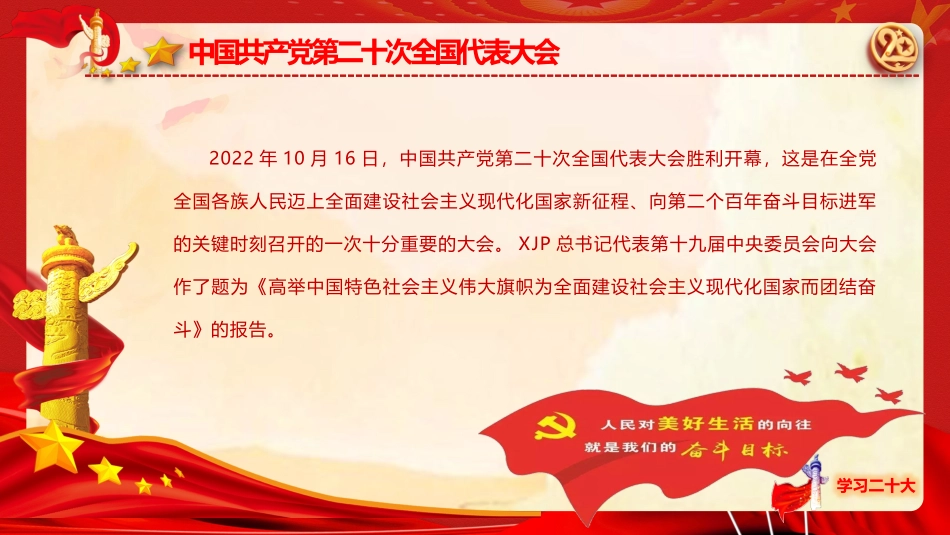 中国共产党第二十次全国代表大会

2022 年 10 月 16 日，中国共产党第二十次全国代表大会胜利开幕，这是在全党全国各族人民迈上全面建设社会主义现代化国家新征程、向第二个百年奋斗目标进军的关键时刻召开的一次十分重要的大会。 XJP 总书记代表第十九届中央委员会向大会作了题为《高举中国特色社会主义伟大旗帜为全面建设社会主义现代化国家而团结奋斗》的报告。

人民对美好生活的向往
就是我们的奋斗目标

学习二十大